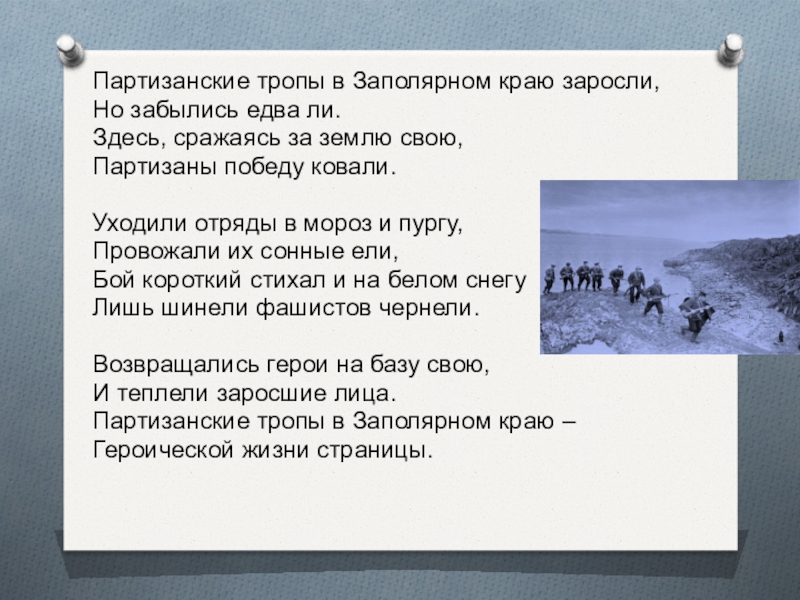 Партизанские тропы в Заполярном краю заросли,
Но забылись едва ли.
Здесь, сражаясь за землю свою,
Партизаны победу ковали.

Уходили отряды в мороз и пургу,
Провожали их сонные ели,
Бой короткий стихал и на белом снегу
Лишь шинели фашистов чернели.

Возвращались герои на базу свою,
И теплели заросшие лица.
Партизанские тропы в Заполярном краю –
Героической жизни страницы.